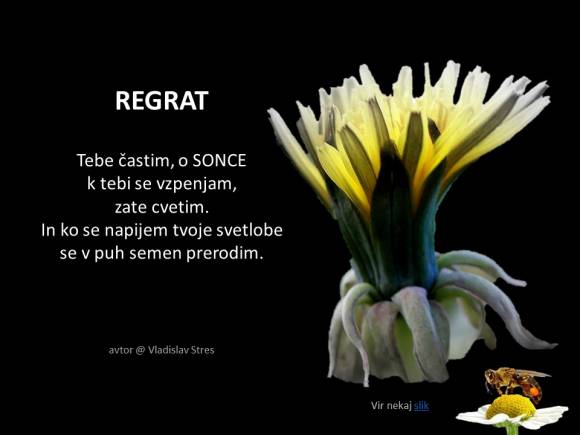 REGRAT

Tebe častim, o SONCE
k tebi se vzpenjam,
zate cvetim.
In ko se napijem tvoje svetlobe
se v puh semen prerodim.

avtor @ Vladislav Stres

Vir nekaj slik